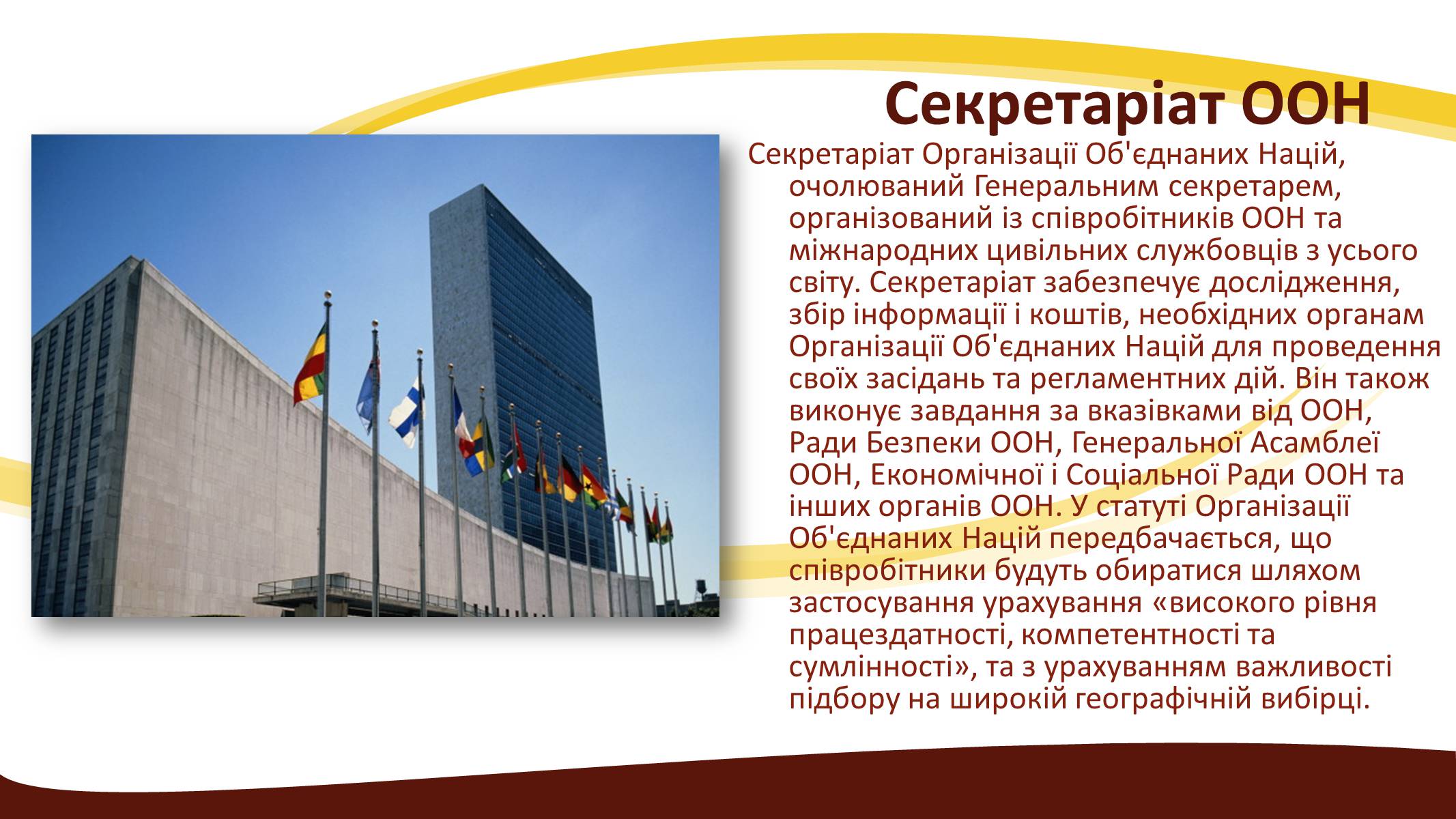 Секретаріат ООН

Секретаріат Організації Об'єднаних Націй, очолюваний Генеральним секретарем, організований із співробітників ООН та міжнародних цивільних службовців з усього світу. Секретаріат забезпечує дослідження, збір інформації і коштів, необхідних органам Організації Об'єднаних Націй для проведення своїх засідань та регламентних дій. Він також виконує завдання за вказівками від ООН, Ради Безпеки ООН, Генеральної Асамблеї ООН, Економічної і Соціальної Ради ООН та інших органів ООН. У статуті Організації Об'єднаних Націй передбачається, що співробітники будуть обиратися шляхом застосування урахування «високого рівня працездатності, компетентності та сумлінності», та з урахуванням важливості підбору на широкій географічній вибірці.